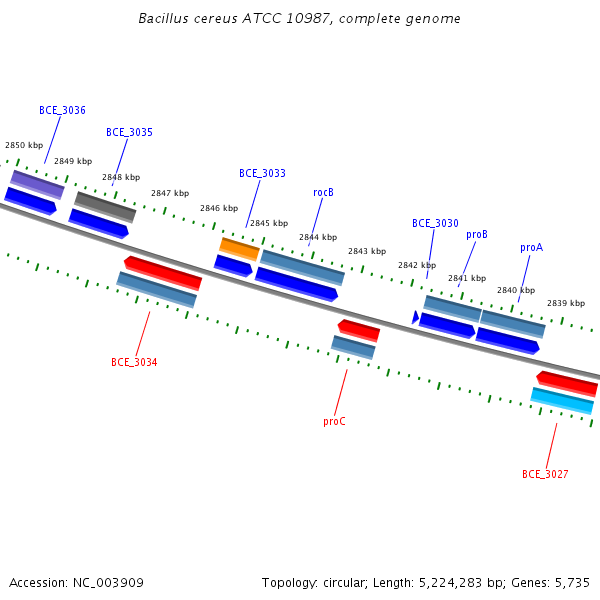 Bacillus cereus ATCC 10987, complete genome

BCE_3036

BCE_3035

2850 kbp

2849 kbp

2848 kbp

2847 kbp

BCE_3033

rocB

2846 kbp

2845 kbp

2844 kbp

2843 kbp

BCE_3030

proB

proA

2842 kbp

2841 kbp

2840 kbp

2839 kbp

BCE_3034

proC

BCE_3027

Accession: NC_003909

Topology: circular; Length: 5,224,283 bp; Genes: 5,735